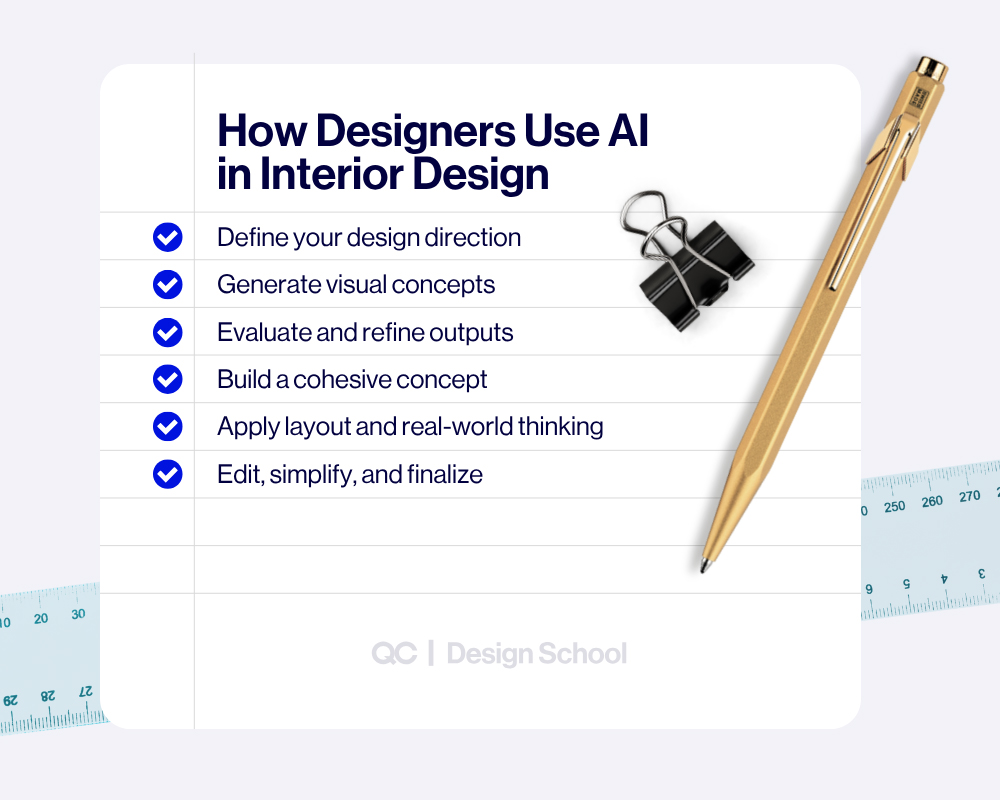 How Designers Use AI in Interior Design

Define your design direction
Generate visual concepts
Evaluate and refine outputs
Build a cohesive concept
Apply layout and real-world thinking
Edit, simplify, and finalize

QC | Design School

10 20 30
29 28 27

0 250 260 270
6 5 4 3